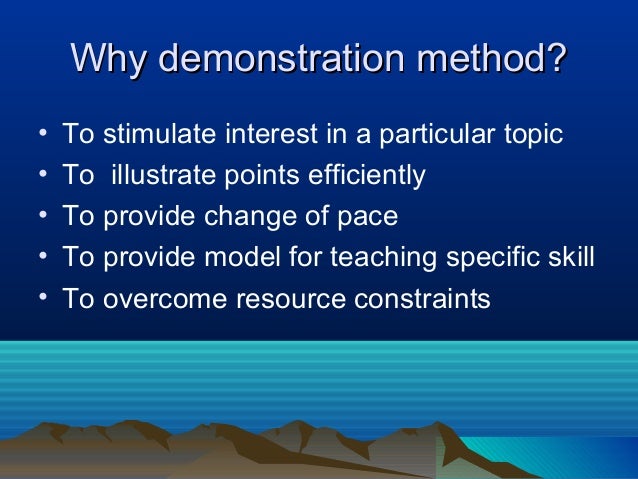 Why demonstration method?

• To stimulate interest in a particular topic
• To illustrate points efficiently
• To provide change of pace
• To provide model for teaching specific skill
• To overcome resource constraints